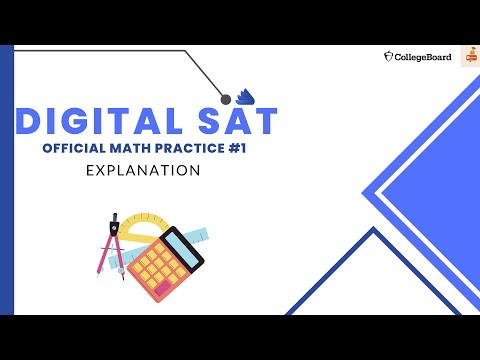 CollegeBoard

DIGITAL SAT
OFFICIAL MATH PRACTICE #1
EXPLANATION